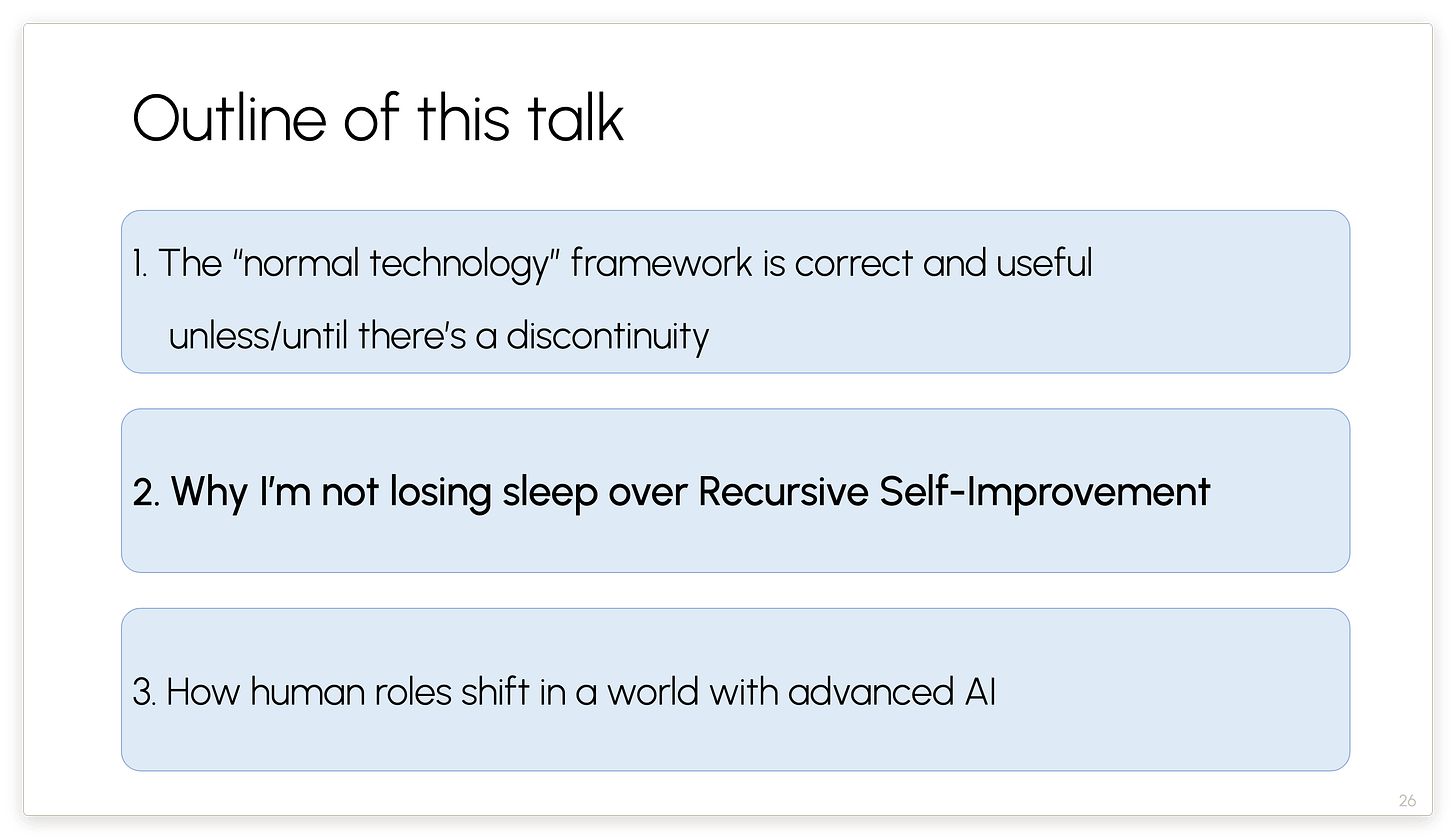 Outline of this talk

1. The "normal technology" framework is correct and useful unless/until there's a discontinuity

2. Why I'm not losing sleep over Recursive Self-Improvement

3. How human roles shift in a world with advanced AI

26